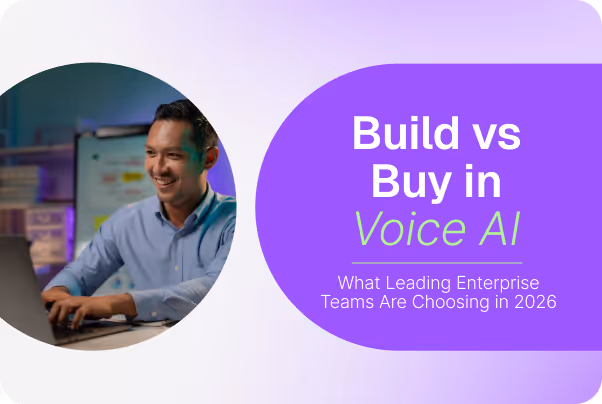 Build vs Buy in Voice AI

What Leading Enterprise Teams Are Choosing in 2026